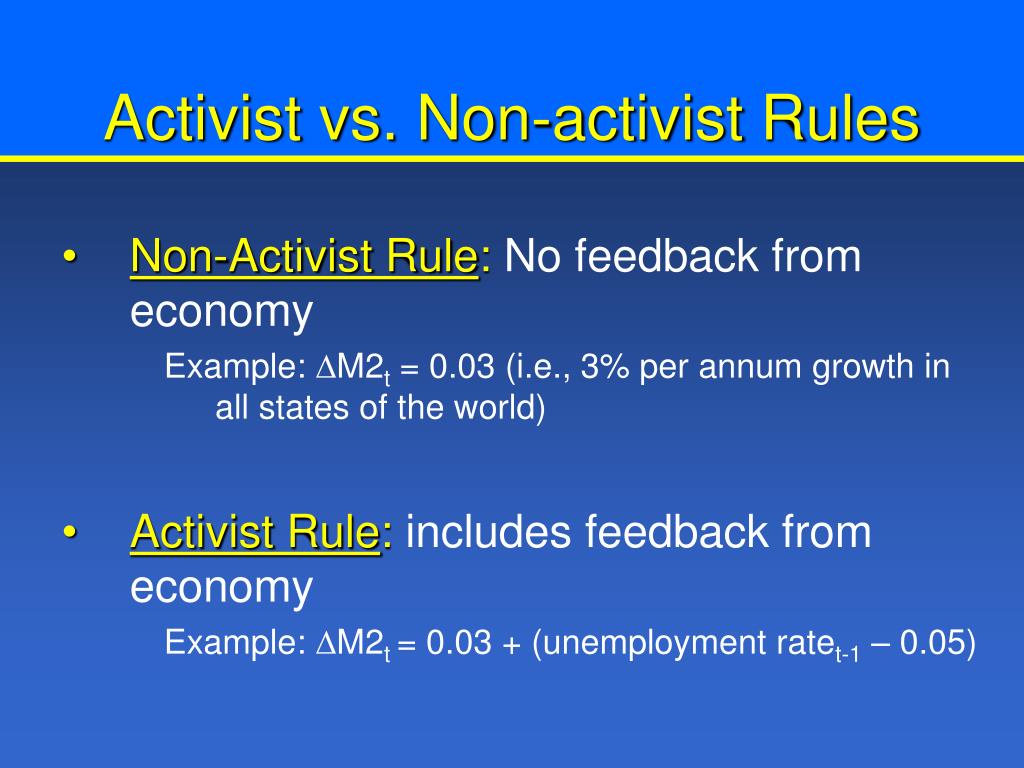 Activist vs. Non-activist Rules

• Non-Activist Rule: No feedback from economy

Example: $\Delta M2_t = 0.03$ (i.e., 3% per annum growth in all states of the world)

• Activist Rule: includes feedback from economy

Example: $\Delta M2_t = 0.03 + (\text{unemployment rate}_{t-1} - 0.05)$